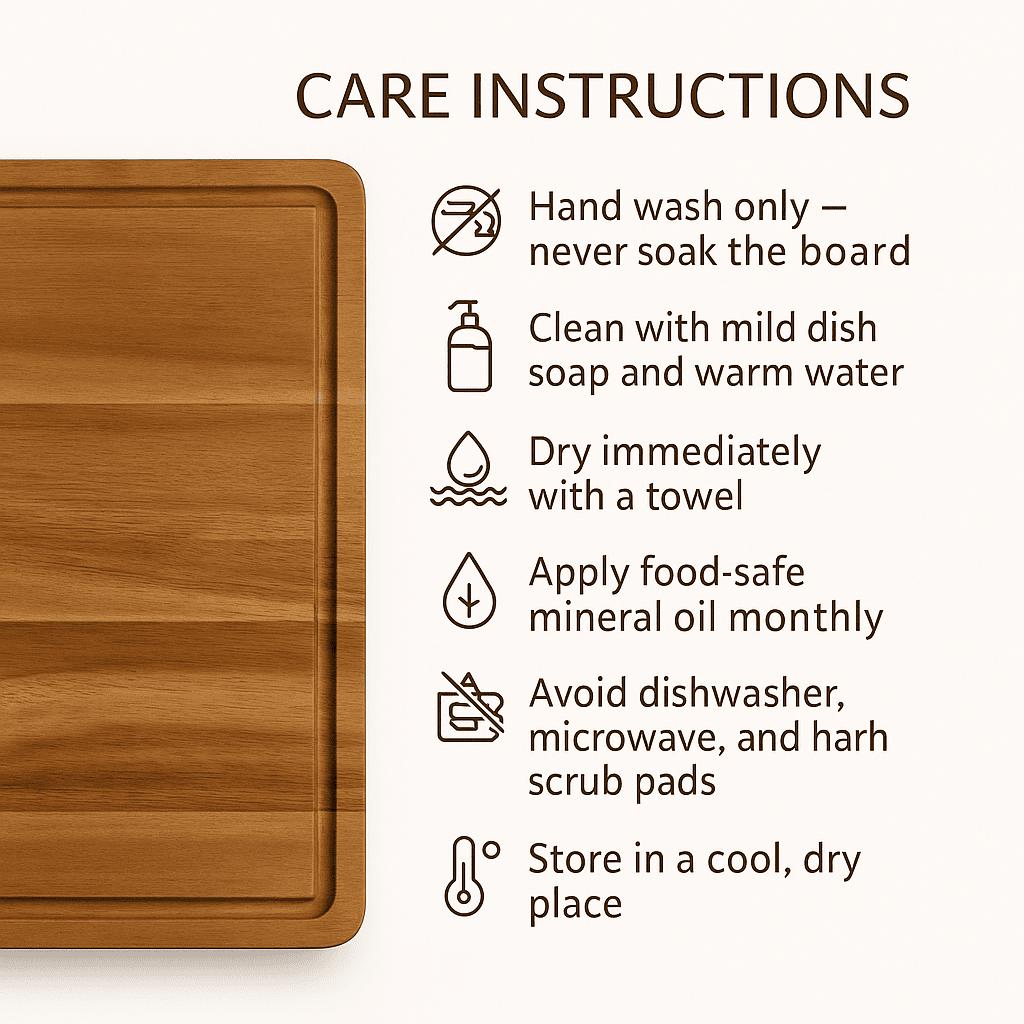 CARE INSTRUCTIONS

Hand wash only — never soak the board

Clean with mild dish soap and warm water

Dry immediately with a towel

Apply food-safe mineral oil monthly

Avoid dishwasher, microwave, and harh scrub pads

Store in a cool, dry place